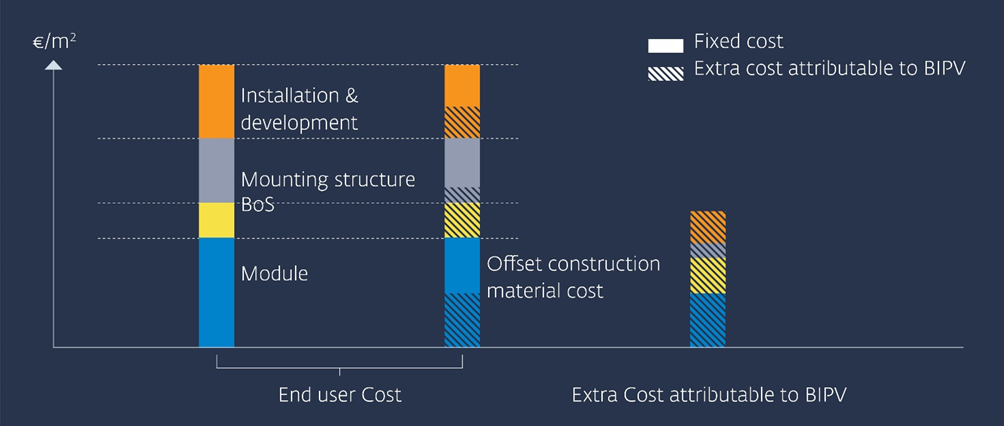 €/m$^2$

Fixed cost
Extra cost attributable to BIPV

Installation & development

Mounting structure

BoS

Module

Offset construction material cost

End user Cost

Extra Cost attributable to BIPV